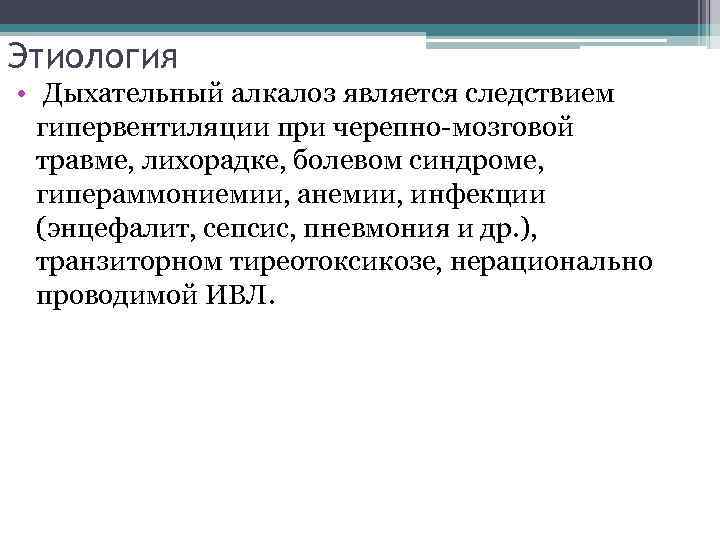 Этиология

• Дыхательный алкалоз является следствием гипервентиляции при черепно-мозговой травме, лихорадке, болевом синдроме, гипераммониемии, анемии, инфекции (энцефалит, сепсис, пневмония и др.), транзиторном тиреотоксикозе, нерационально проводимой ИВЛ.